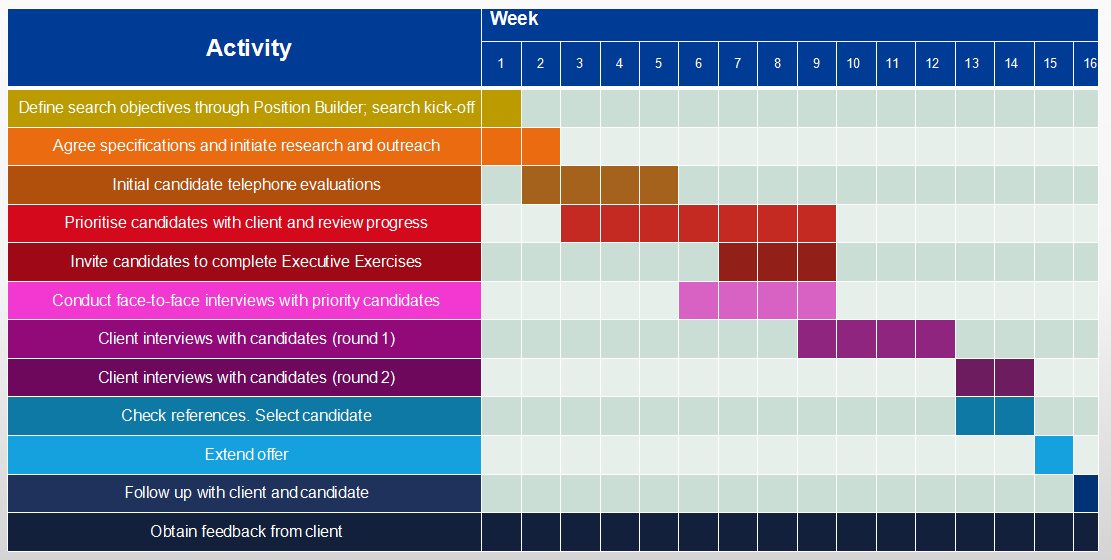 | Activity | Week 1 | 2 | 3 | 4 | 5 | 6 | 7 | 8 | 9 | 10 | 11 | 12 | 13 | 14 | 15 | 16 |
|---|---|---|---|---|---|---|---|---|---|---|---|---|---|---|---|---|
| Define search objectives through Position Builder; search kick-off | | | | | | | | | | | | | | | | |
| Agree specifications and initiate research and outreach | | | | | | | | | | | | | | | | |
| Initial candidate telephone evaluations | | | | | | | | | | | | | | | | |
| Prioritise candidates with client and review progress | | | | | | | | | | | | | | | | |
| Invite candidates to complete Executive Exercises | | | | | | | | | | | | | | | | |
| Conduct face-to-face interviews with priority candidates | | | | | | | | | | | | | | | | |
| Client interviews with candidates (round 1) | | | | | | | | | | | | | | | | |
| Client interviews with candidates (round 2) | | | | | | | | | | | | | | | | |
| Check references. Select candidate | | | | | | | | | | | | | | | | |
| Extend offer | | | | | | | | | | | | | | | | |
| Follow up with client and candidate | | | | | | | | | | | | | | | | |
| Obtain feedback from client | | | | | | | | | | | | | | | | |